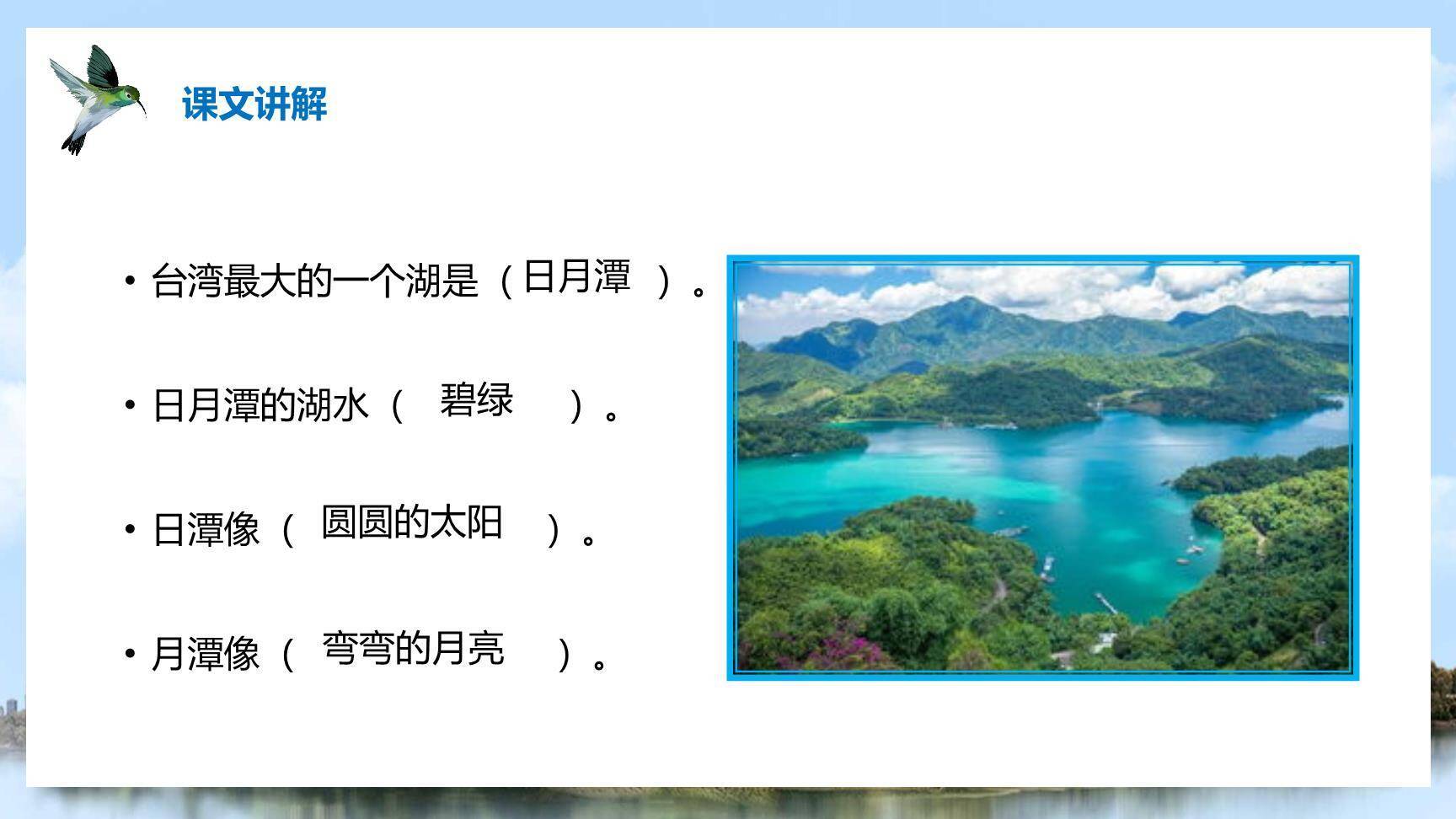 课文讲解

• 台湾最大的一个湖是（日月潭 ）。

• 日月潭的湖水（ 碧绿 ）。

• 日潭像（ 圆圆的太阳 ）。

• 月潭像（ 弯弯的月亮 ）。